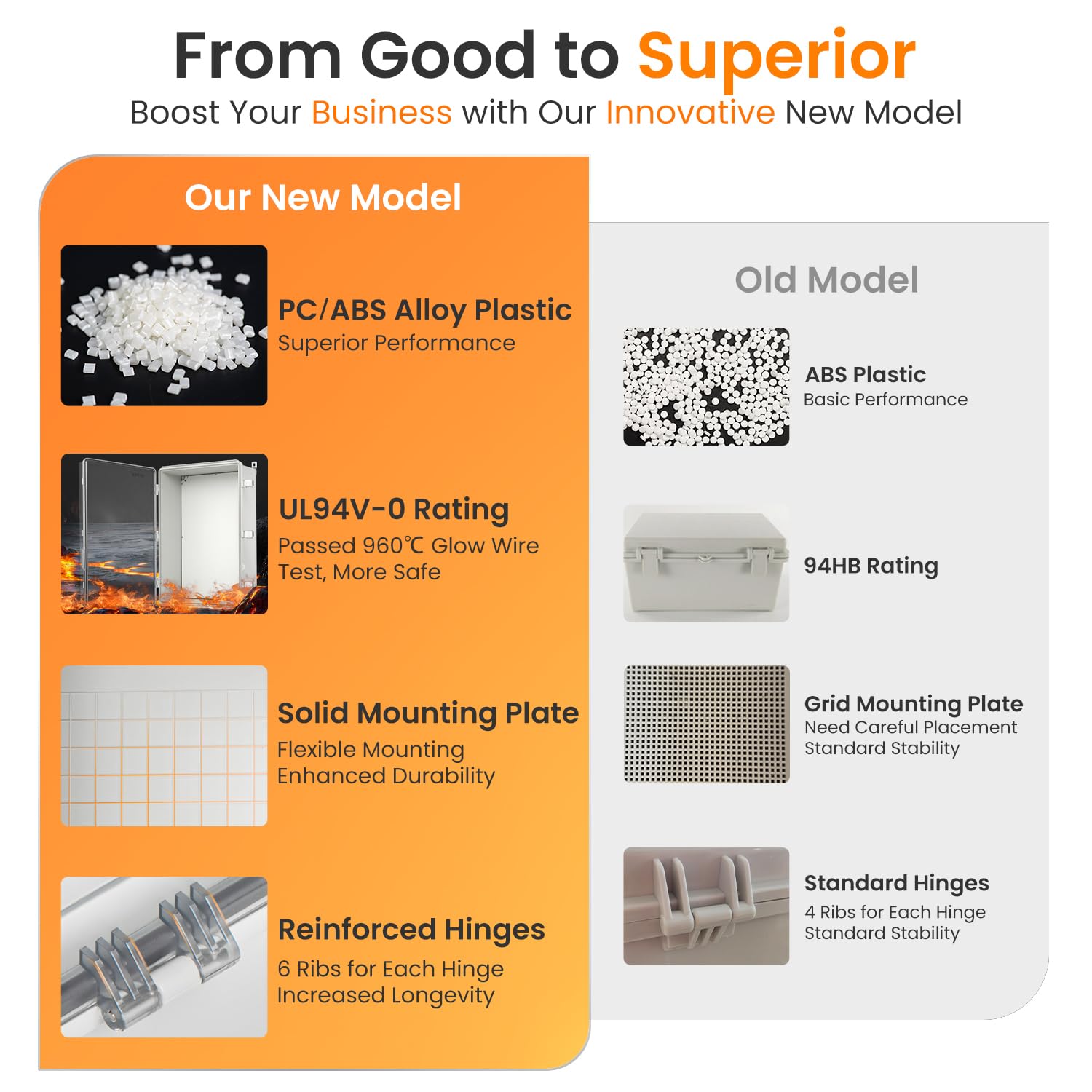 From Good to Superior

Boost Your Business with Our Innovative New Model

Our New Model

PC/ABS Alloy Plastic
Superior Performance

UL94V-0 Rating
Passed 960℃ Glow Wire Test, More Safe

Solid Mounting Plate
Flexible Mounting
Enhanced Durability

Reinforced Hinges
6 Ribs for Each Hinge
Increased Longevity

Old Model

ABS Plastic
Basic Performance

94HB Rating

Grid Mounting Plate
Need Careful Placement
Standard Stability

Standard Hinges
4 Ribs for Each Hinge
Standard Stability